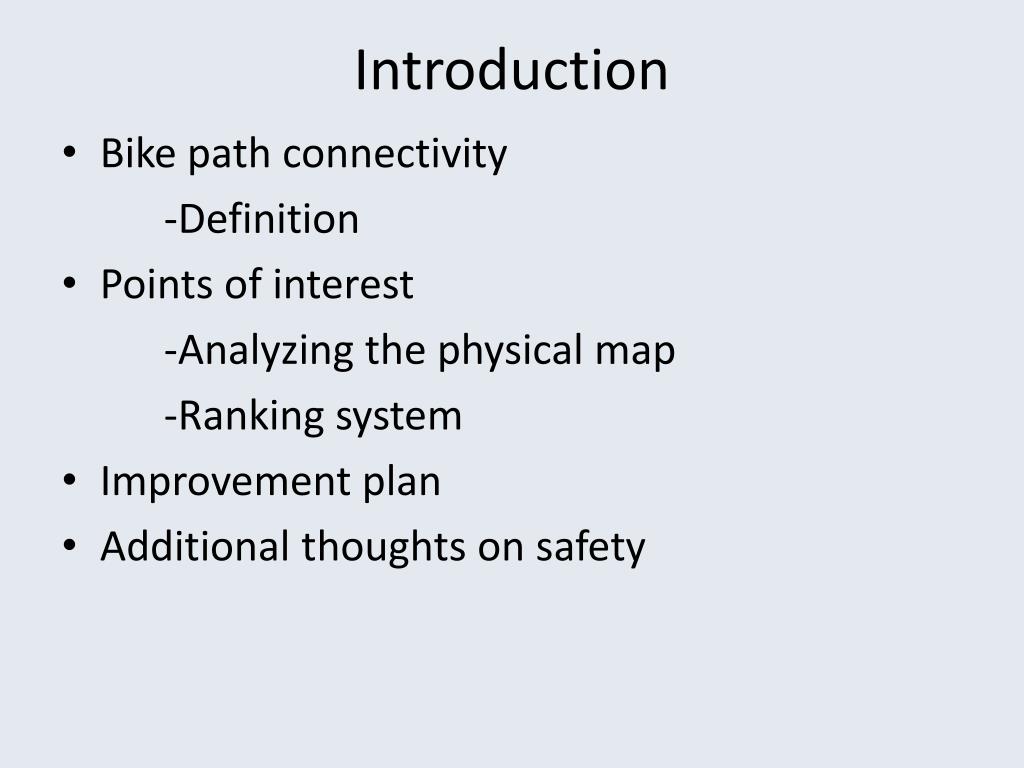 Introduction

• Bike path connectivity
-Definition
• Points of interest
-Analyzing the physical map
-Ranking system
• Improvement plan
• Additional thoughts on safety